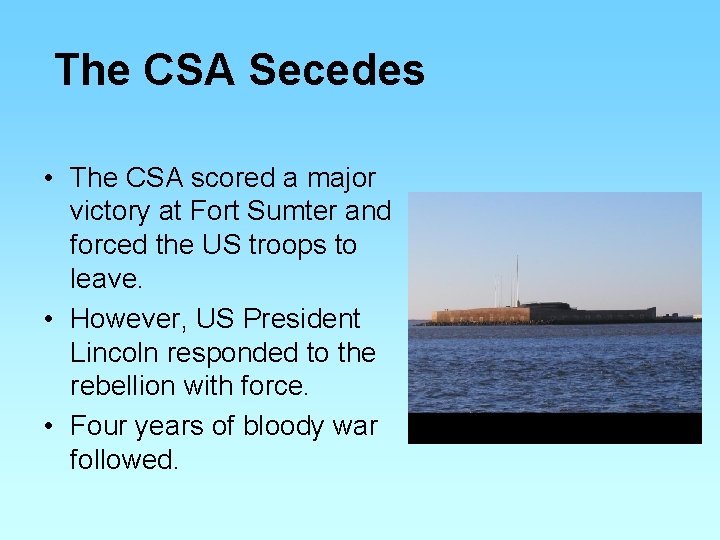 The CSA Secedes

• The CSA scored a major victory at Fort Sumter and forced the US troops to leave.
• However, US President Lincoln responded to the rebellion with force.
• Four years of bloody war followed.